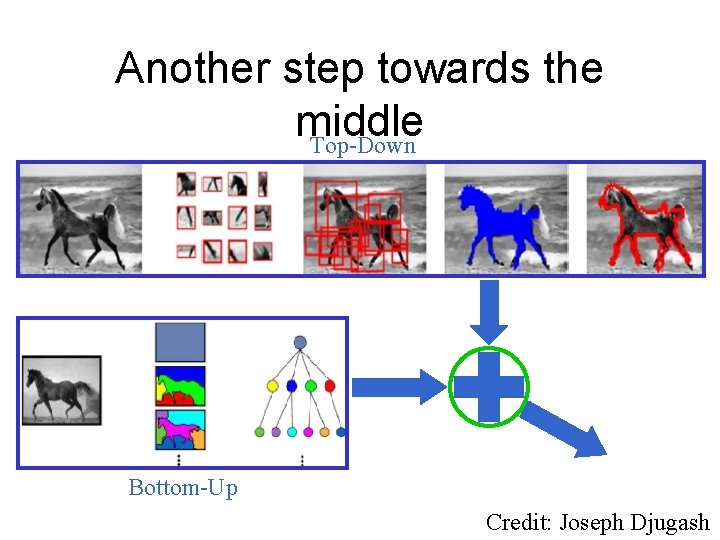 Another step towards the middle

Top-Down

Bottom-Up

Credit: Joseph Djugash